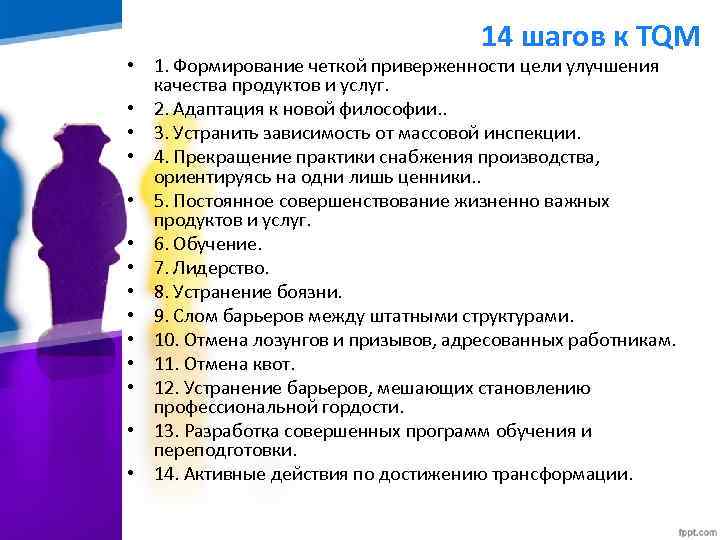 14 шагов к TQM

• 1. Формирование четкой приверженности цели улучшения качества продуктов и услуг.
• 2. Адаптация к новой философии..
• 3. Устранить зависимость от массовой инспекции.
• 4. Прекращение практики снабжения производства, ориентируясь на одни лишь ценники..
• 5. Постоянное совершенствование жизненно важных продуктов и услуг.
• 6. Обучение.
• 7. Лидерство.
• 8. Устранение боязни.
• 9. Слом барьеров между штатными структурами.
• 10. Отмена лозунгов и призывов, адресованных работникам.
• 11. Отмена квот.
• 12. Устранение барьеров, мешающих становлению профессиональной гордости.
• 13. Разработка совершенных программ обучения и переподготовки.
• 14. Активные действия по достижению трансформации.

fppt.com